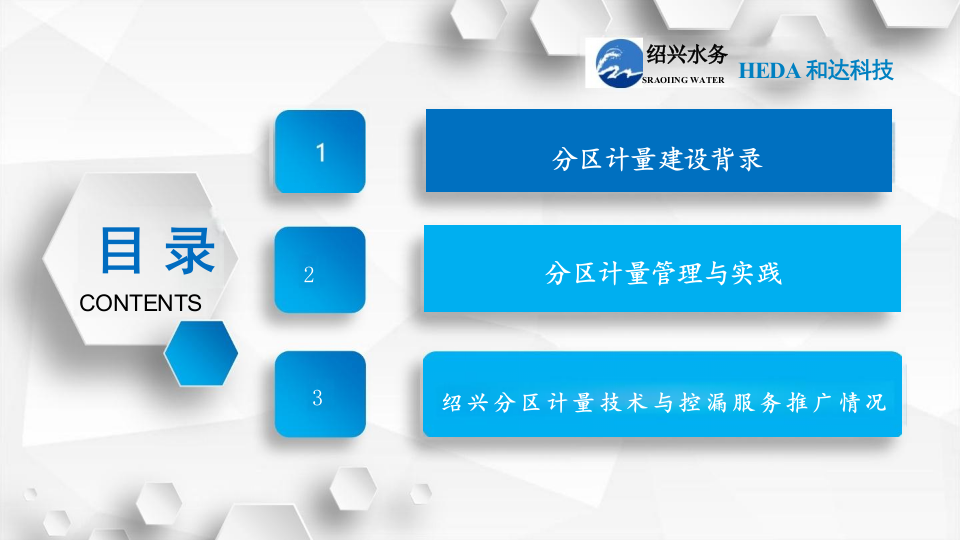 绍兴水务
SRAOIING WATER
HEDA 和达科技

目 录
CONTENTS

1
分区计量建设背录

2
分区计量管理与实践

3
绍兴分区计量技术与控漏服务推广情况